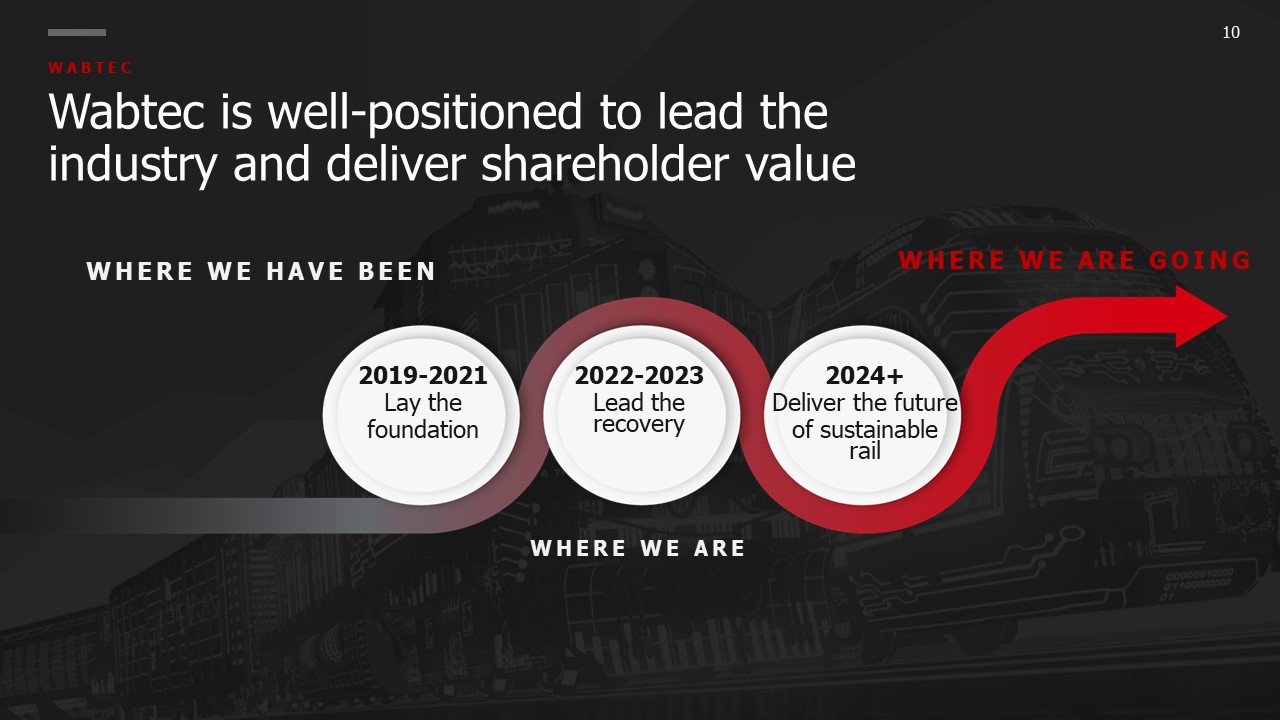 10

WABTEC

Wabtec is well-positioned to lead the industry and deliver shareholder value

WHERE WE HAVE BEEN

WHERE WE ARE GOING

2019-2021
Lay the foundation

2022-2023
Lead the recovery

2024+
Deliver the future of sustainable rail

WHERE WE ARE